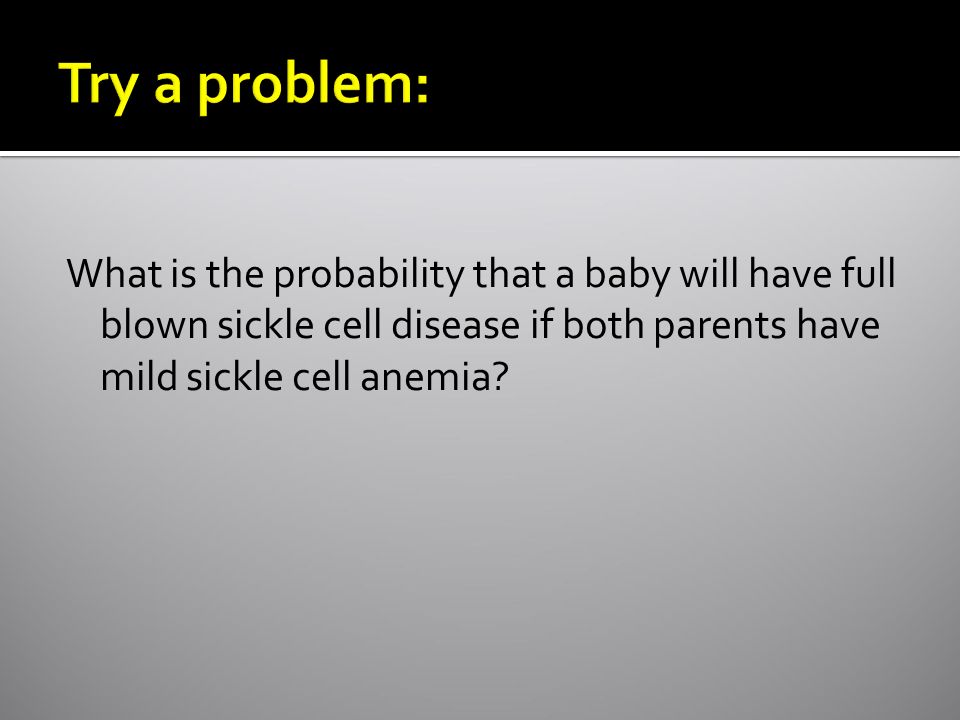 Try a problem:

What is the probability that a baby will have full blown sickle cell disease if both parents have mild sickle cell anemia?